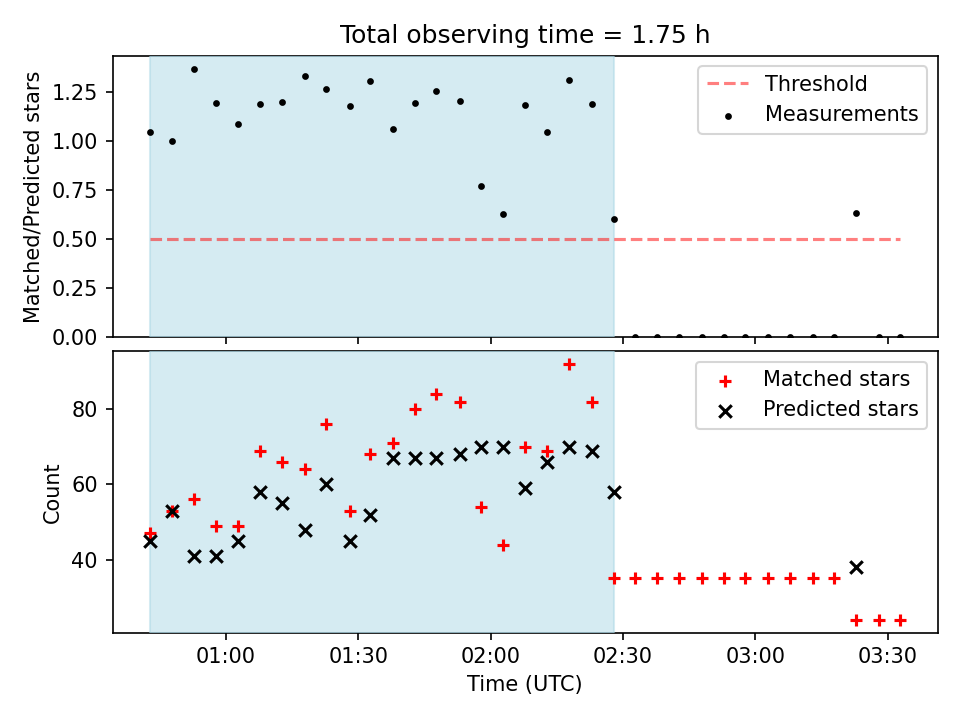 Total observing time = 1.75 h

Matched/Predicted stars

1.25
1.00
0.75
0.50
0.25
0.00

Threshold
Measurements

Count

80
60
40

Matched stars
Predicted stars

01:00
01:30
02:00
02:30
03:00
03:30

Time (UTC)